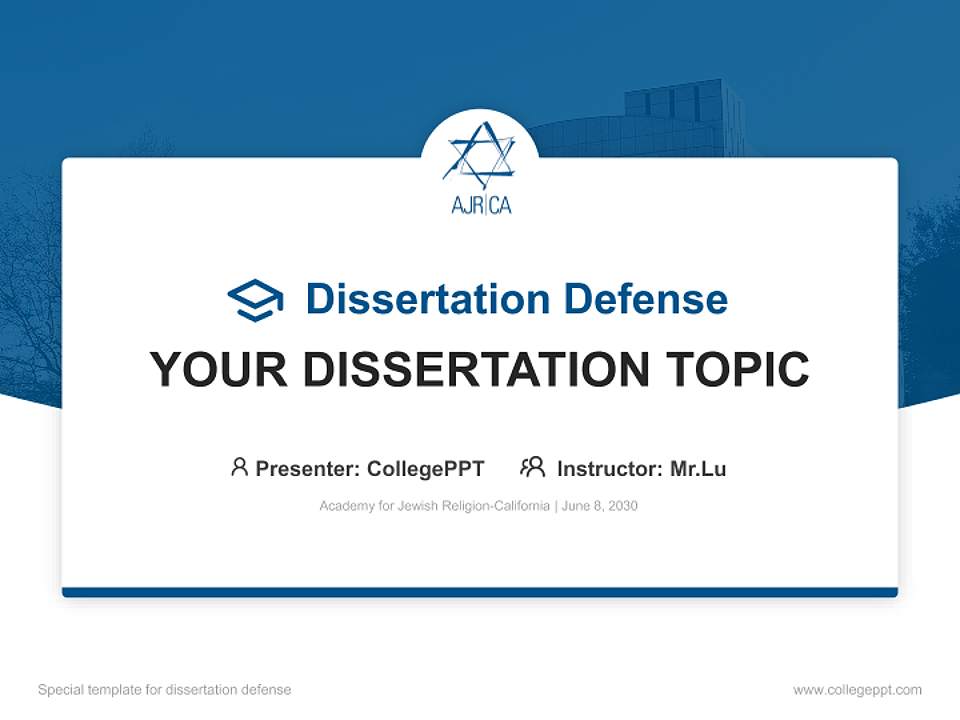 AJR|CA

Dissertation Defense

YOUR DISSERTATION TOPIC

Presenter: CollegePPT Instructor: Mr.Lu

Academy for Jewish Religion-California | June 8, 2030

Special template for dissertation defense

www.collegeppt.com